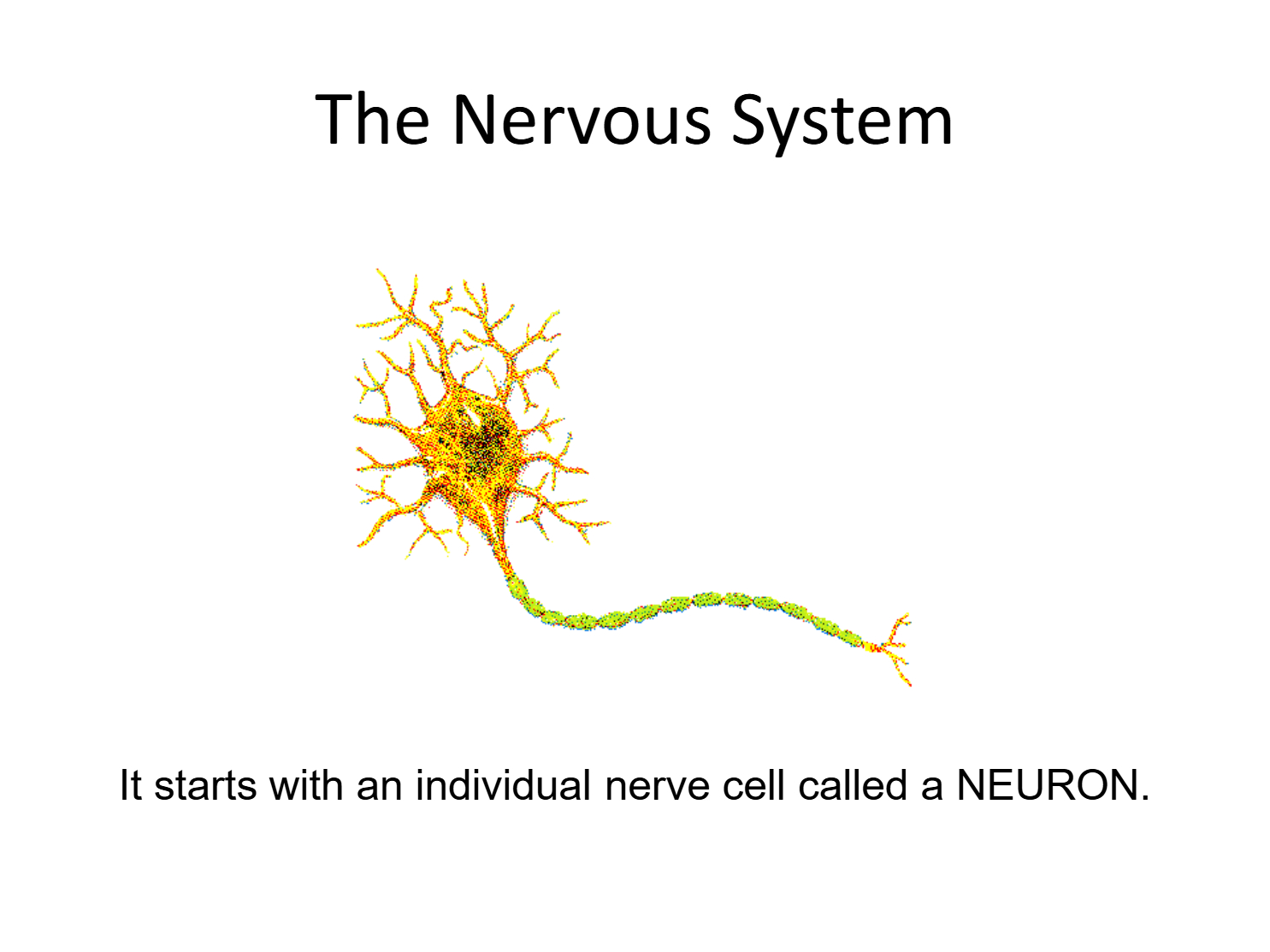 The Nervous System

It starts with an individual nerve cell called a NEURON.